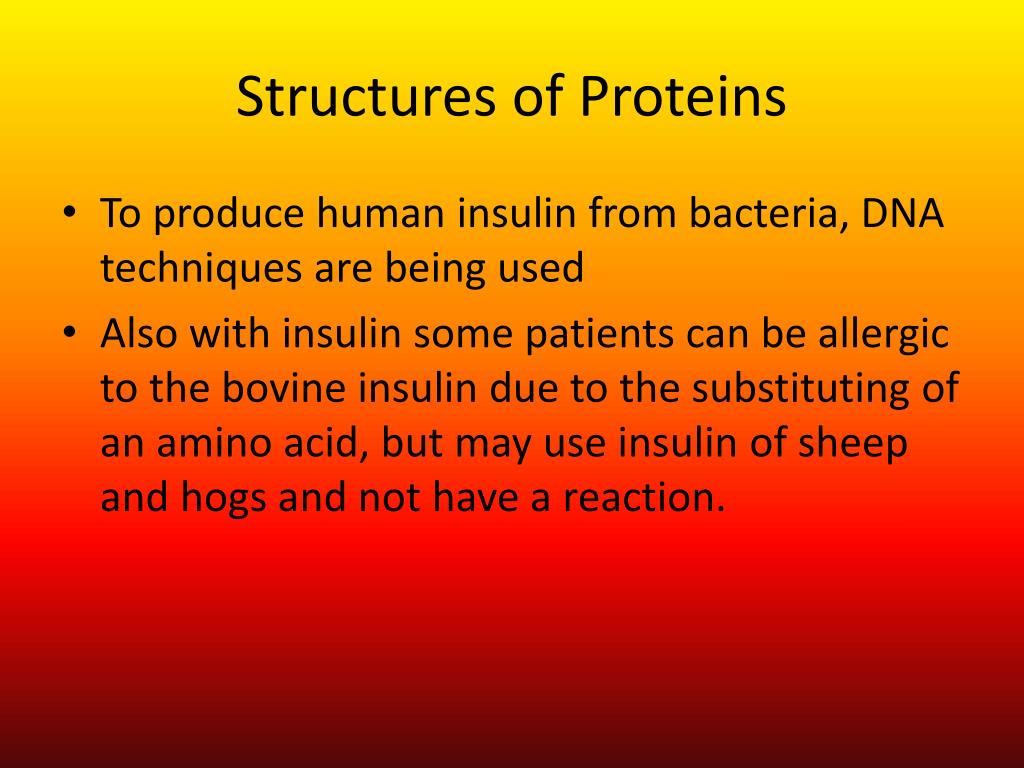 Structures of Proteins

• To produce human insulin from bacteria, DNA techniques are being used
• Also with insulin some patients can be allergic to the bovine insulin due to the substituting of an amino acid, but may use insulin of sheep and hogs and not have a reaction.